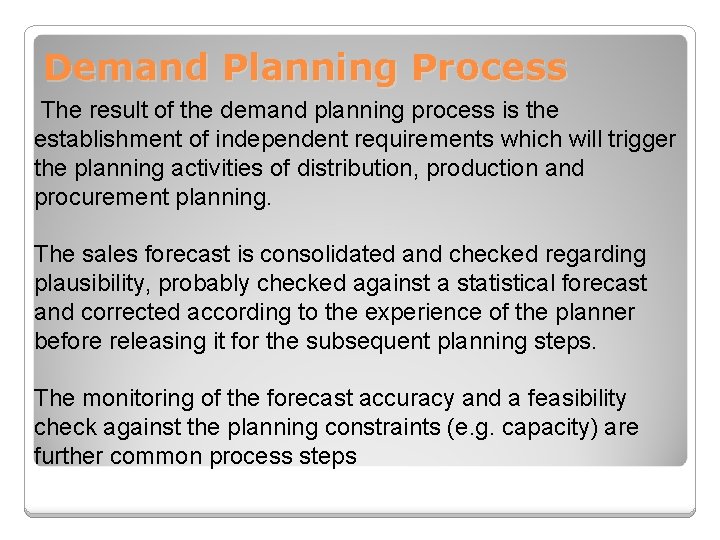 Demand Planning Process

The result of the demand planning process is the establishment of independent requirements which will trigger the planning activities of distribution, production and procurement planning.

The sales forecast is consolidated and checked regarding plausibility, probably checked against a statistical forecast and corrected according to the experience of the planner before releasing it for the subsequent planning steps.

The monitoring of the forecast accuracy and a feasibility check against the planning constraints (e.g. capacity) are further common process steps